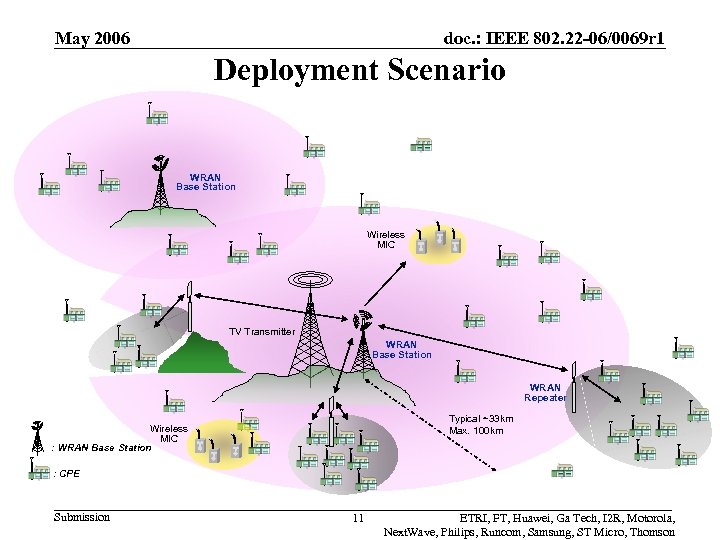 May 2006

doc.: IEEE 802.22-06/0069r1

Deployment Scenario

WRAN Base Station

Wireless MIC

TV Transmitter

WRAN Base Station

WRAN Repeater

Typical ~33km Max. 100km

Wireless MIC

: WRAN Base Station

: CPE

Submission

11

ETRI, FT, Huawei, Ga Tech, I2R, Motorola, NextWave, Philips, Runcom, Samsung, ST Micro, Thomson